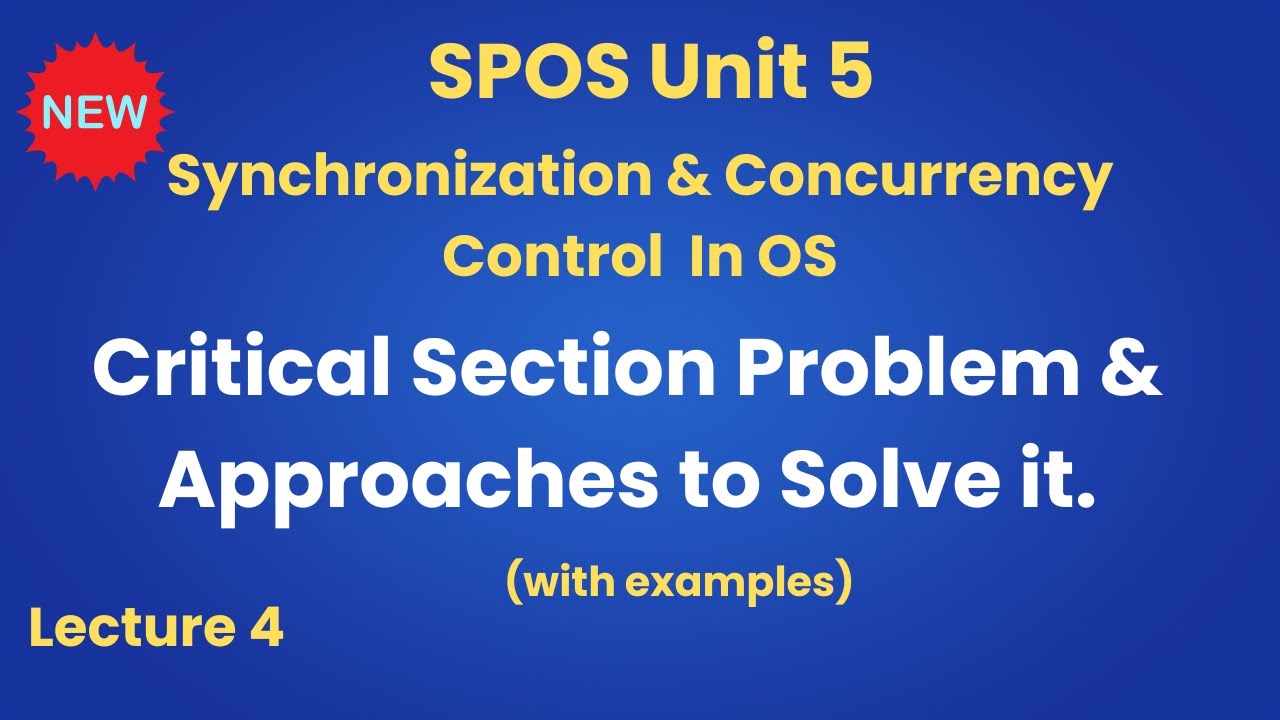 NEW

SPOS Unit 5

Synchronization & Concurrency Control In OS

Critical Section Problem & Approaches to Solve it.

(with examples)

Lecture 4